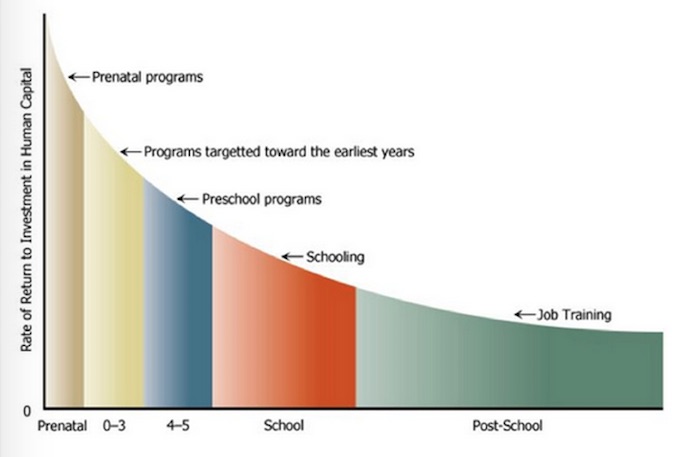 Rate of Return to Investment in Human Capital

Prenatal programs

Programs targetted toward the earliest years

Preschool programs

Schooling

Job Training

0

Prenatal 0–3 4–5 School Post-School